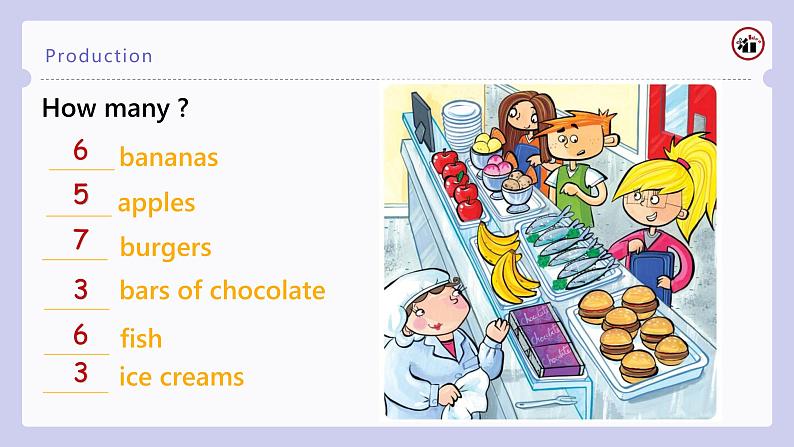 Production

How many ?

6 bananas
5 apples
7 burgers
3 bars of chocolate
6 fish
3 ice creams

chocolate
chocolate
chocolate